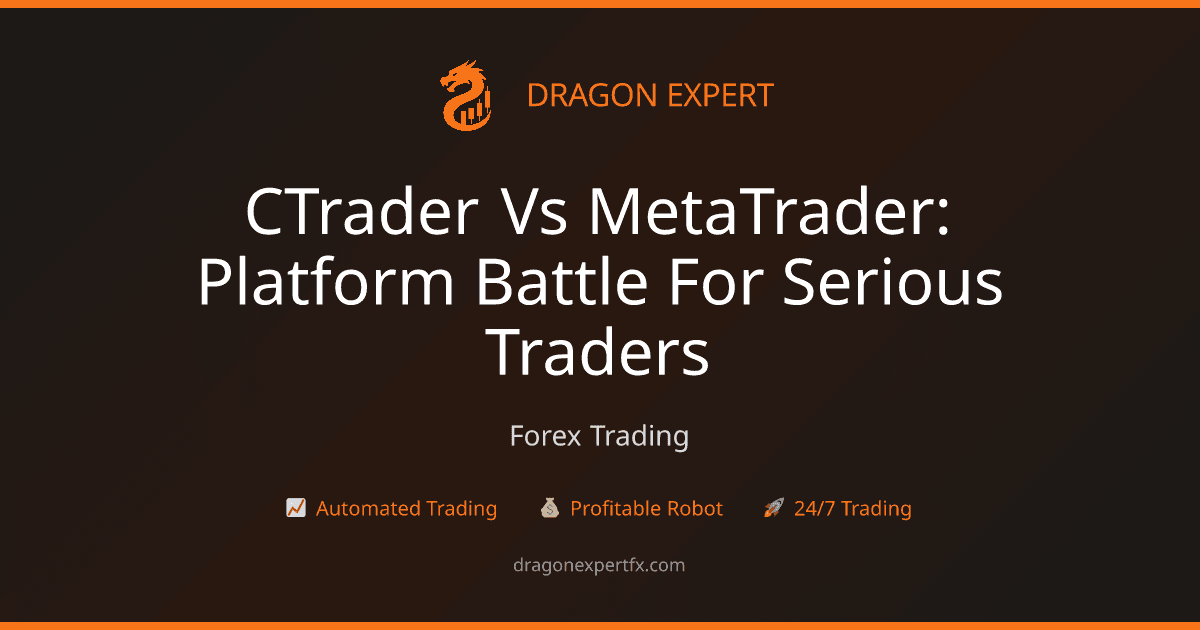 DRAGON EXPERT

CTrader Vs MetaTrader: Platform Battle For Serious Traders

Forex Trading

📈 Automated Trading 💰 Profitable Robot 🚀 24/7 Trading

dragonexpertfx.com